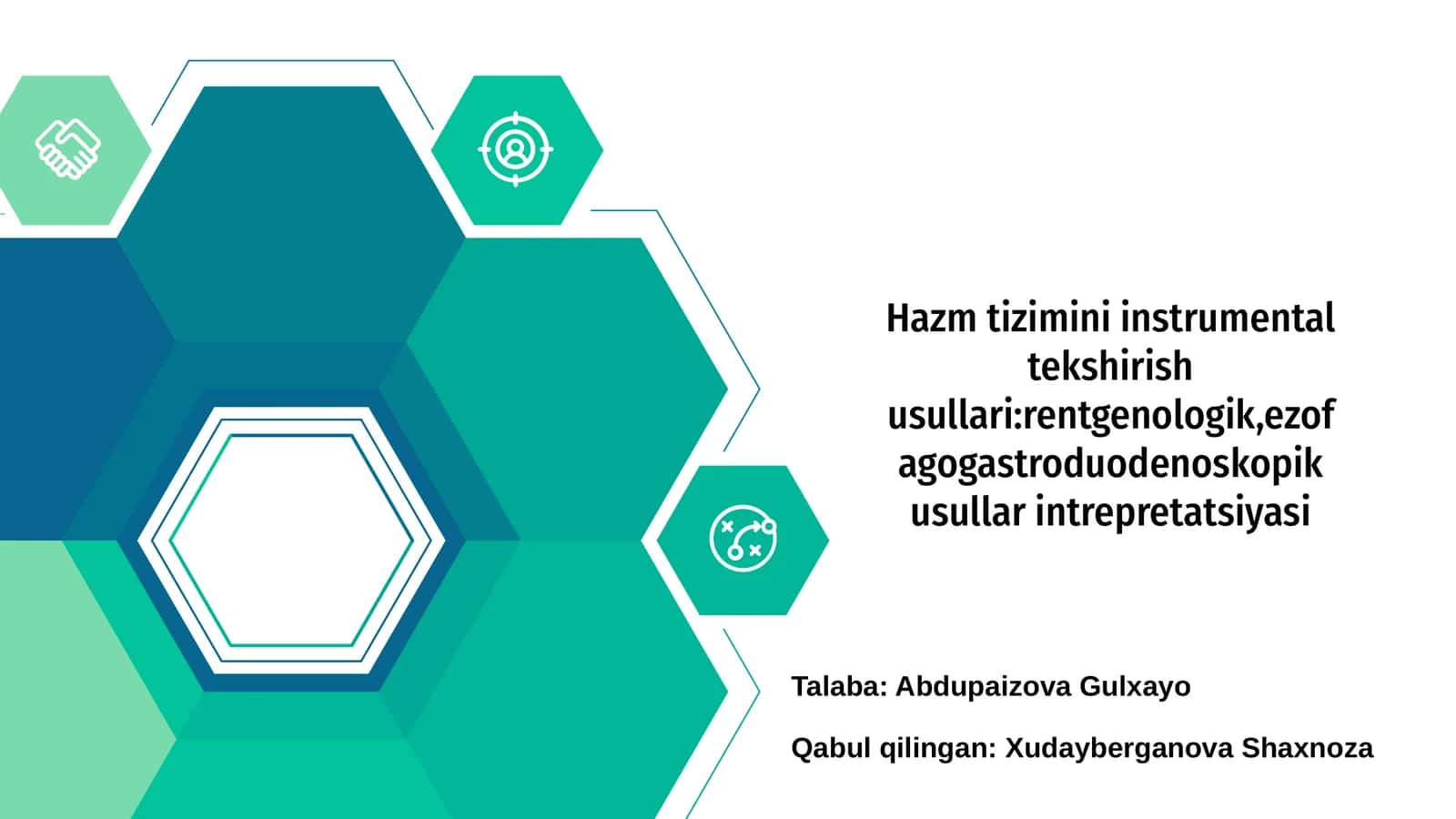 Hazm tizimini instrumental tekshirish usullari:rentgenologik,ezofagogastroduodenoskopik usullar intrepretatsiyasi

Talaba: Abdupaizova Gulxayo

Qabul qilingan: Xudayberganova Shaxnoza